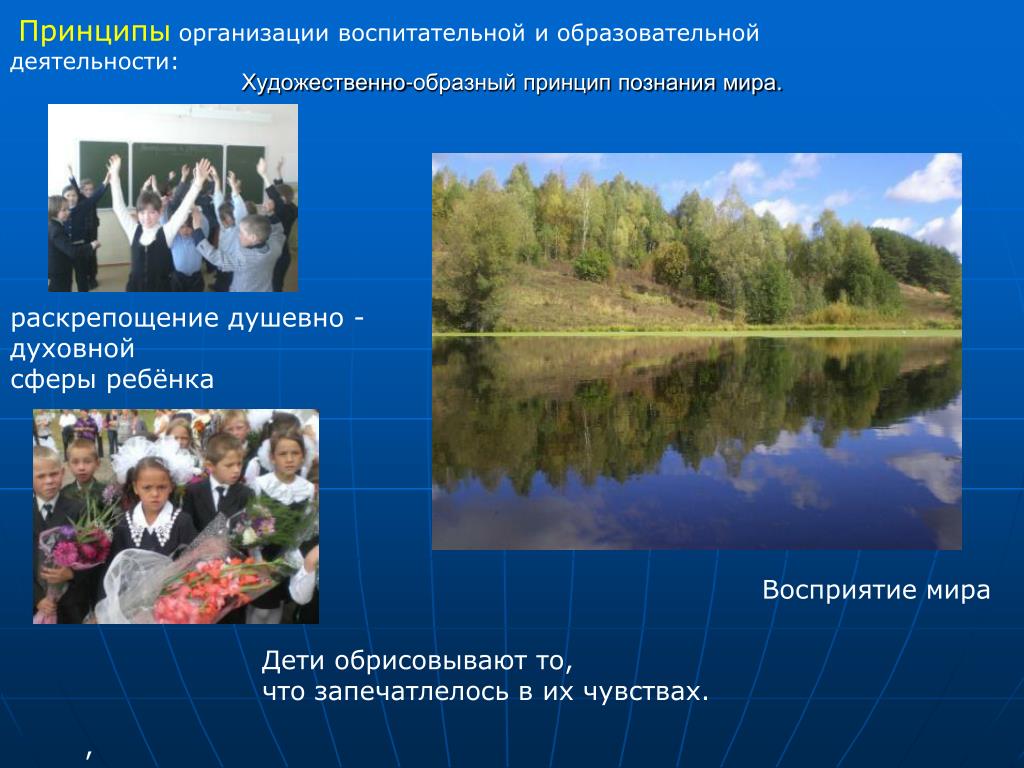 Принципы организации воспитательной и образовательной деятельности:

Художественно-образный принцип познания мира.

раскрепощение душевно - духовной
сферы ребёнка

Восприятие мира

Дети обрисовывают то,
что запечатлелось в их чувствах.

,